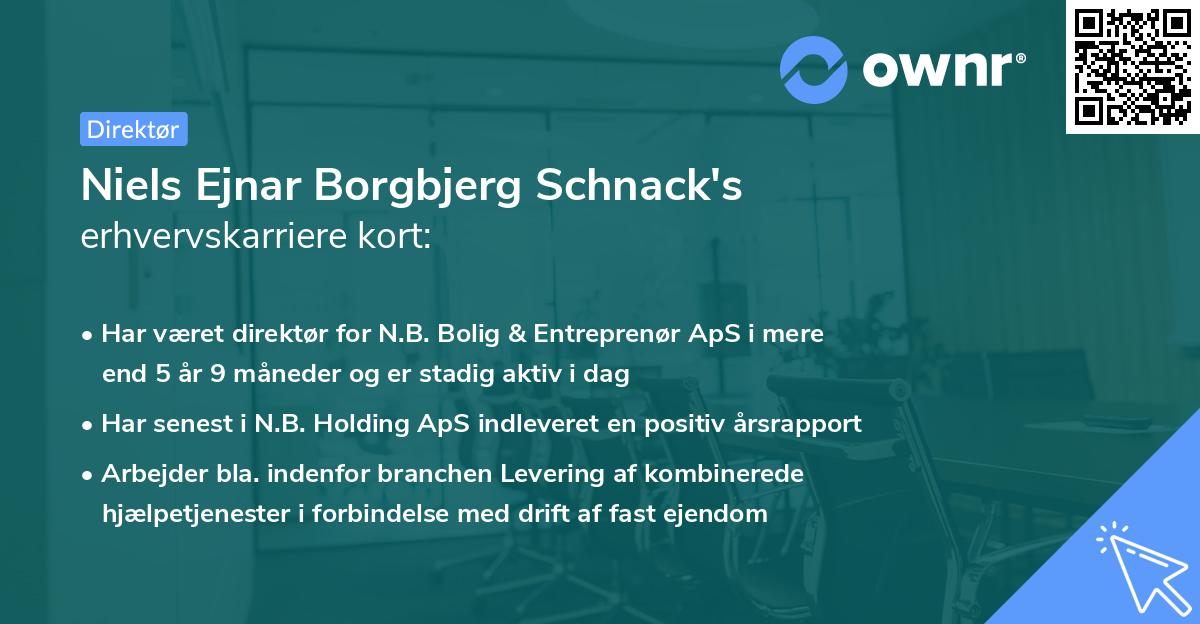 ownr®

Direktør

Niels Ejnar Borgbjerg Schnack's erhvervskarriere kort:

• Har været direktør for N.B. Bolig & Entreprenør ApS i mere end 5 år 9 måneder og er stadig aktiv i dag

• Har senest i N.B. Holding ApS indleveret en positiv årsrapport

• Arbejder bla. indenfor branchen Levering af kombinerede hjælpetjenester i forbindelse med drift af fast ejendom